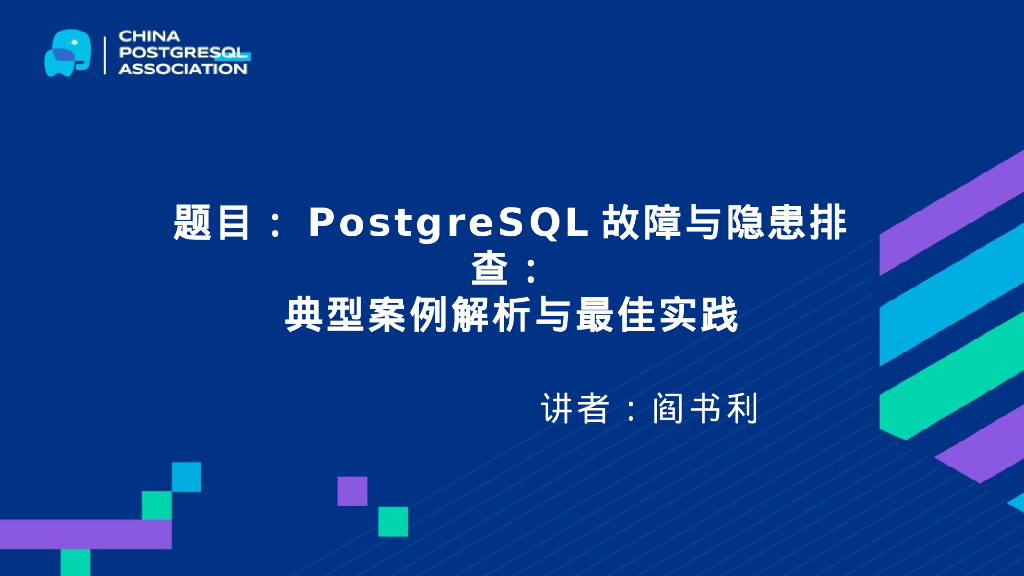 CHINA
POSTGRESQL
ASSOCIATION

题目：PostgreSQL 故障与隐患排查：
典型案例解析与最佳实践

讲者：阎书利